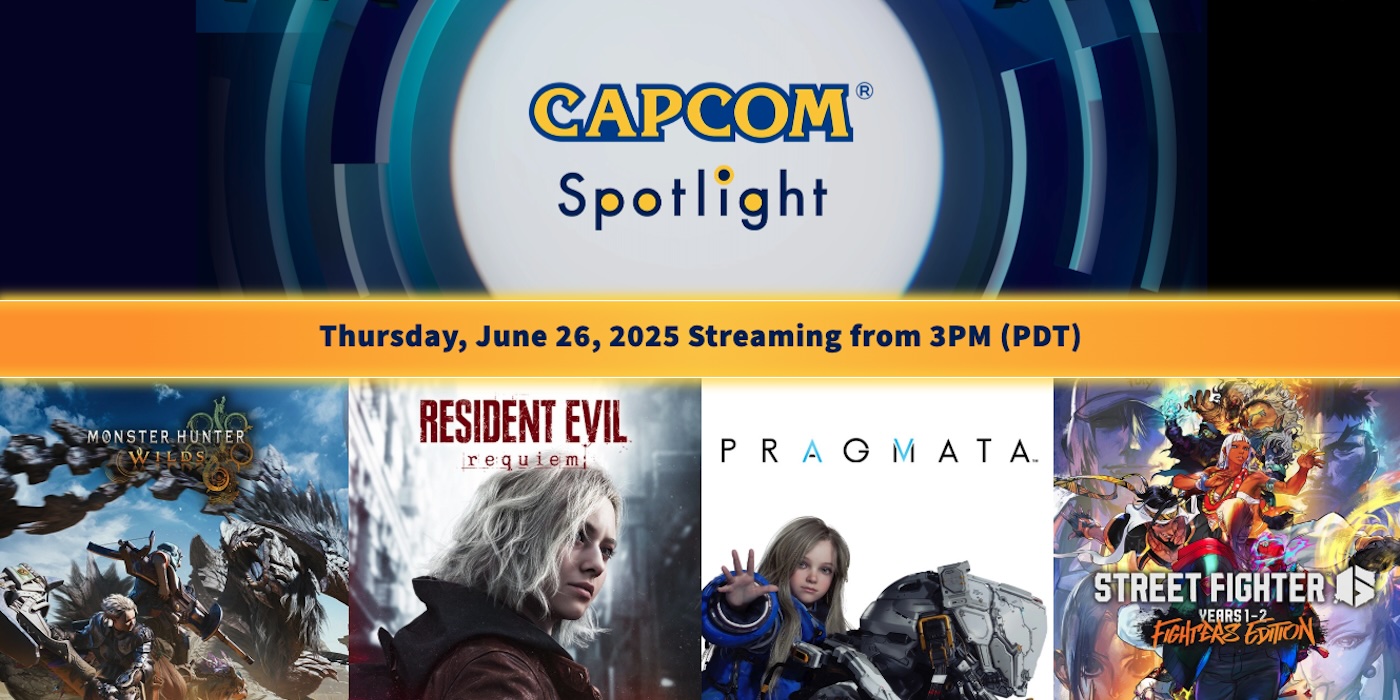 CAPCOM®
Spotlight

Thursday, June 26, 2025 Streaming from 3PM (PDT)

MONSTER HUNTER WILDS

RESIDENT EVIL requiem

PRAGMATA

STREET FIGHTER 6
YEARS 1-2
FIGHTERS EDITION